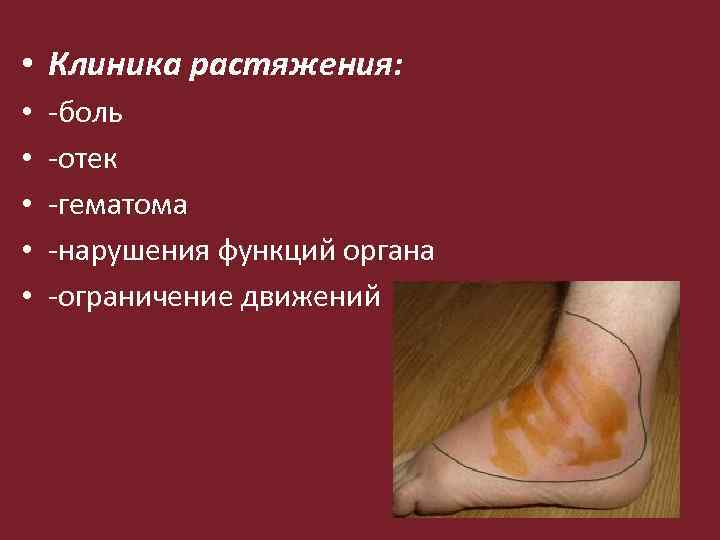 • Клиника растяжения:
• -боль
• -отек
• -гематома
• -нарушения функций органа
• -ограничение движений